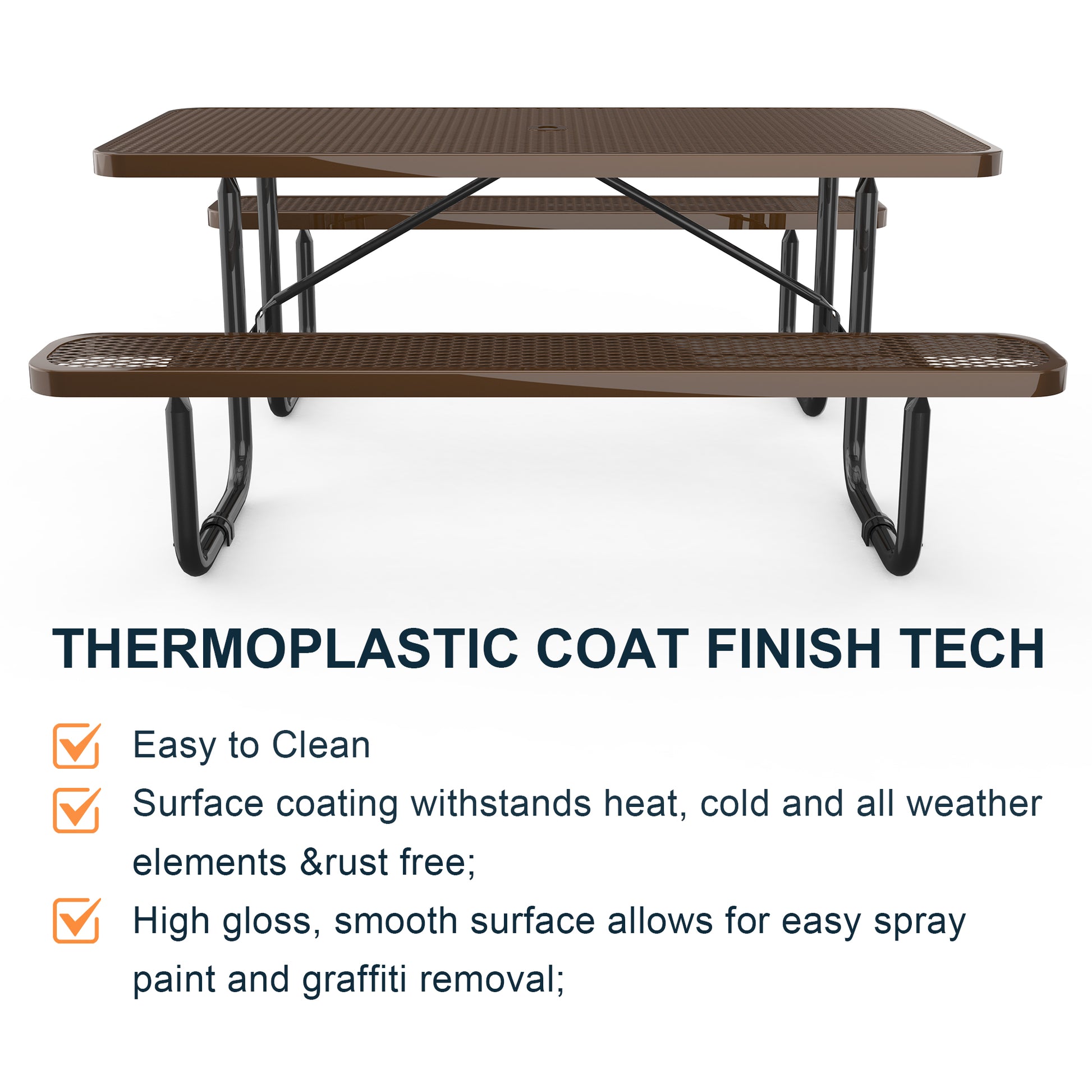 THERMOPLASTIC COAT FINISH TECH

Easy to Clean

Surface coating withstands heat, cold and all weather elements &rust free;

High gloss, smooth surface allows for easy spray paint and graffiti removal;